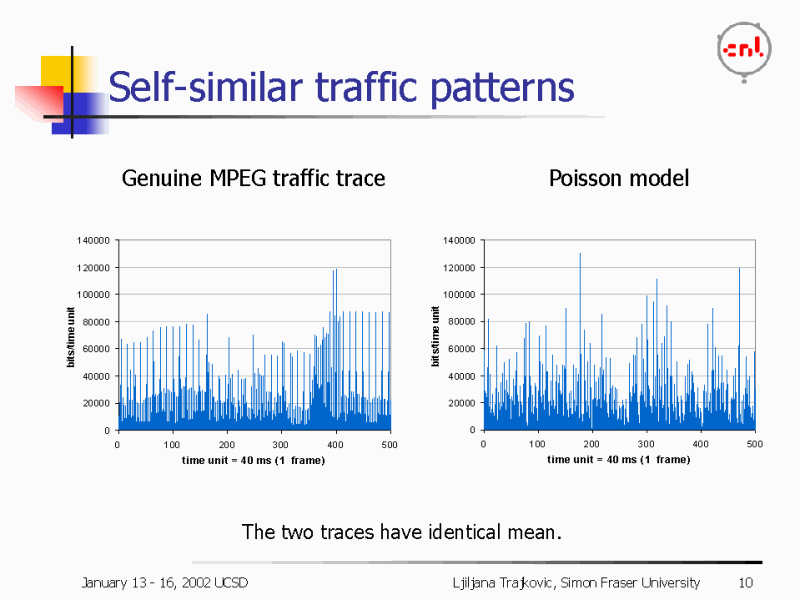 cnl

Self-similar traffic patterns

Genuine MPEG traffic trace

140000
120000
100000
80000
60000
40000
20000
0

bits/time unit

0 100 200 300 400 500

time unit = 40 ms (1 frame)

Poisson model

140000
120000
100000
80000
60000
40000
20000
0

bits/time unit

0 100 200 300 400 500

time unit = 40 ms (1 frame)

The two traces have identical mean.

January 13 - 16, 2002 UCSD

Ljiljana Trajkovic, Simon Fraser University 10